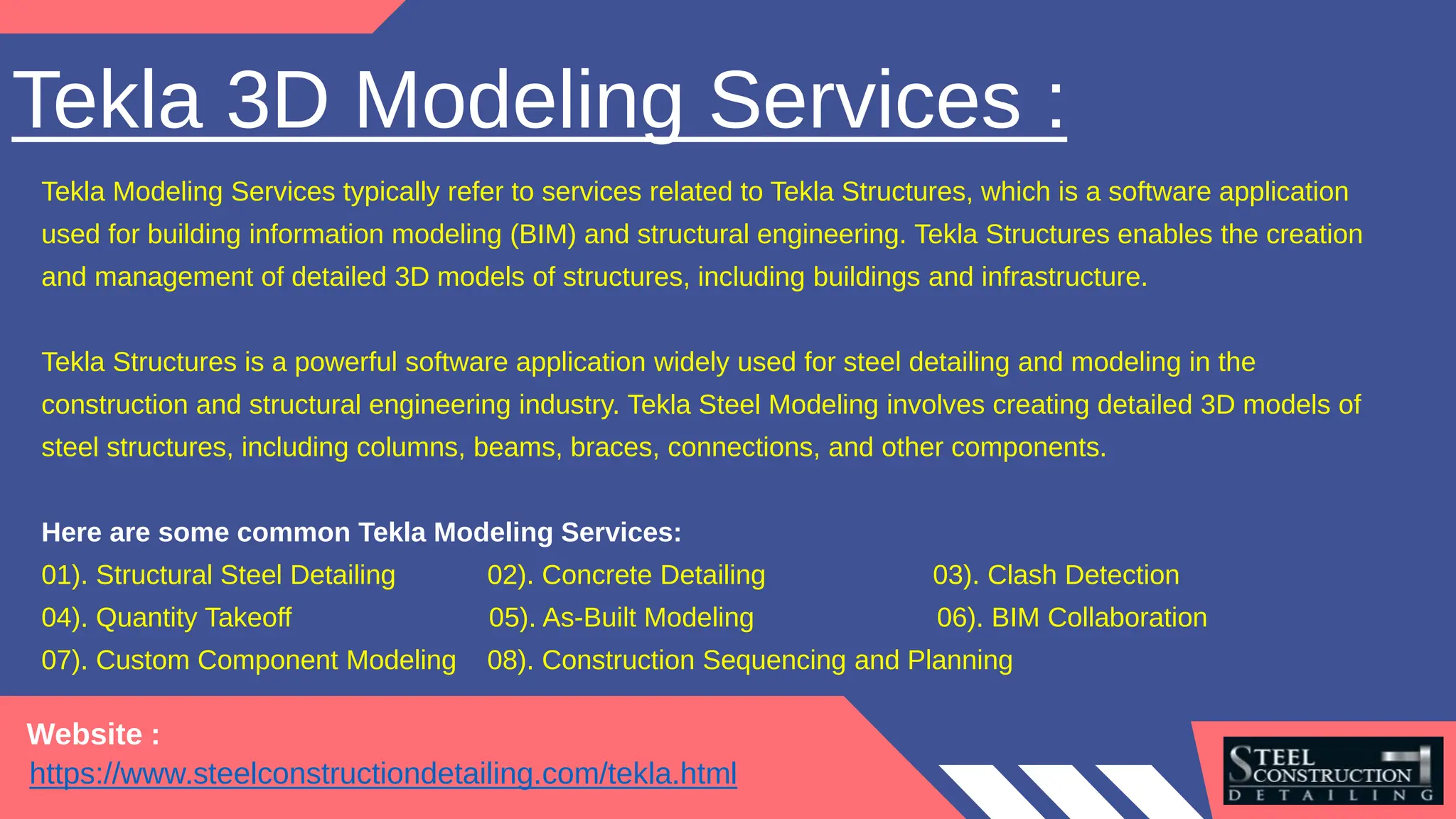 Tekla 3D Modeling Services :

Tekla Modeling Services typically refer to services related to Tekla Structures, which is a software application used for building information modeling (BIM) and structural engineering. Tekla Structures enables the creation and management of detailed 3D models of structures, including buildings and infrastructure.

Tekla Structures is a powerful software application widely used for steel detailing and modeling in the construction and structural engineering industry. Tekla Steel Modeling involves creating detailed 3D models of steel structures, including columns, beams, braces, connections, and other components.

Here are some common Tekla Modeling Services:

01). Structural Steel Detailing

02). Concrete Detailing

03). Clash Detection

04). Quantity Takeoff

05). As-Built Modeling

06). BIM Collaboration

07). Custom Component Modeling

08). Construction Sequencing and Planning

Website :
https://www.steelconstructiondetailing.com/tekla.html

STEEL CONSTRUCTION DETAILING